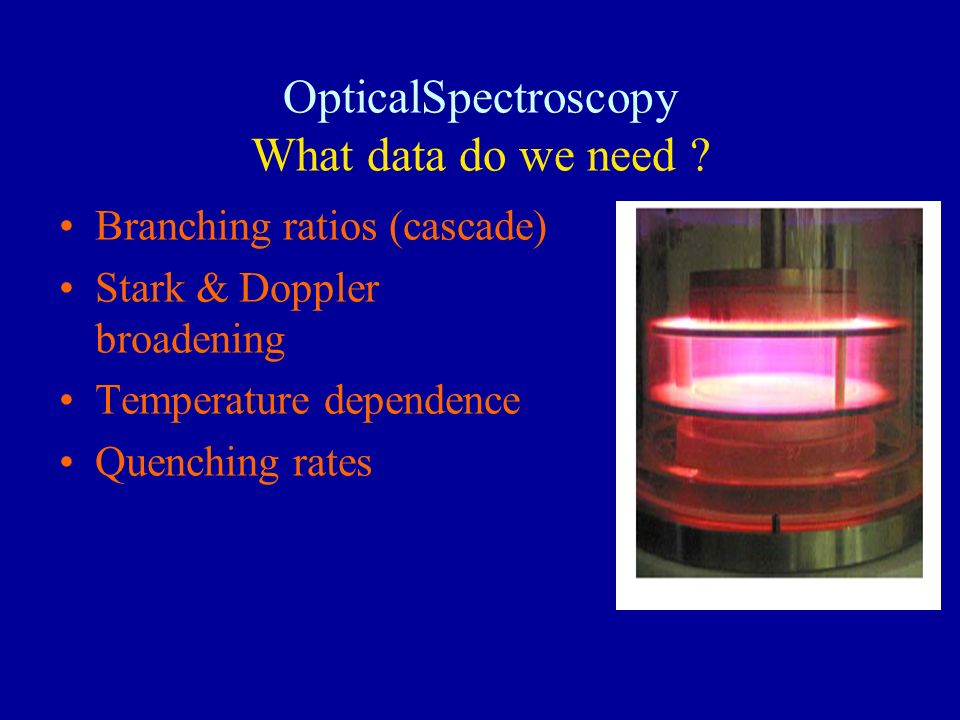 OpticalSpectroscopy
What data do we need ?

• Branching ratios (cascade)
• Stark & Doppler broadening
• Temperature dependence
• Quenching rates